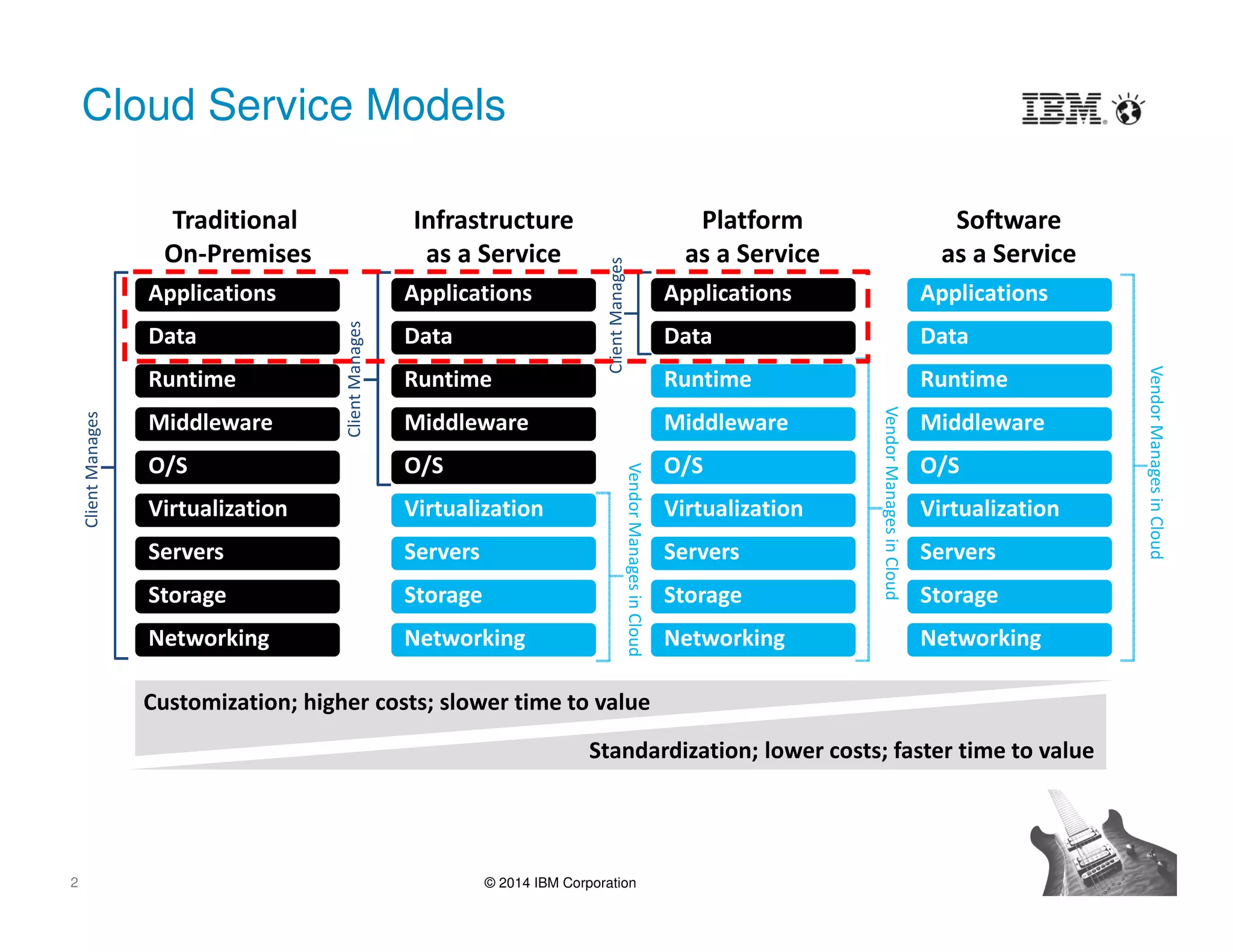 Cloud Service Models

IBM

Traditional On-Premises

Client Manages

Applications
Data
Runtime
Middleware
O/S
Virtualization
Servers
Storage
Networking

Infrastructure as a Service

Client Manages

Applications
Data
Runtime
Middleware
O/S
Virtualization
Servers
Storage
Networking

Vendor Manages in Cloud

Platform as a Service

Client Manages

Applications
Data
Runtime
Middleware
O/S
Virtualization
Servers
Storage
Networking

Vendor Manages in Cloud

Software as a Service

Applications
Data
Runtime
Middleware
O/S
Virtualization
Servers
Storage
Networking

Vendor Manages in Cloud

Customization; higher costs; slower time to value

Standardization; lower costs; faster time to value

2

© 2014 IBM Corporation